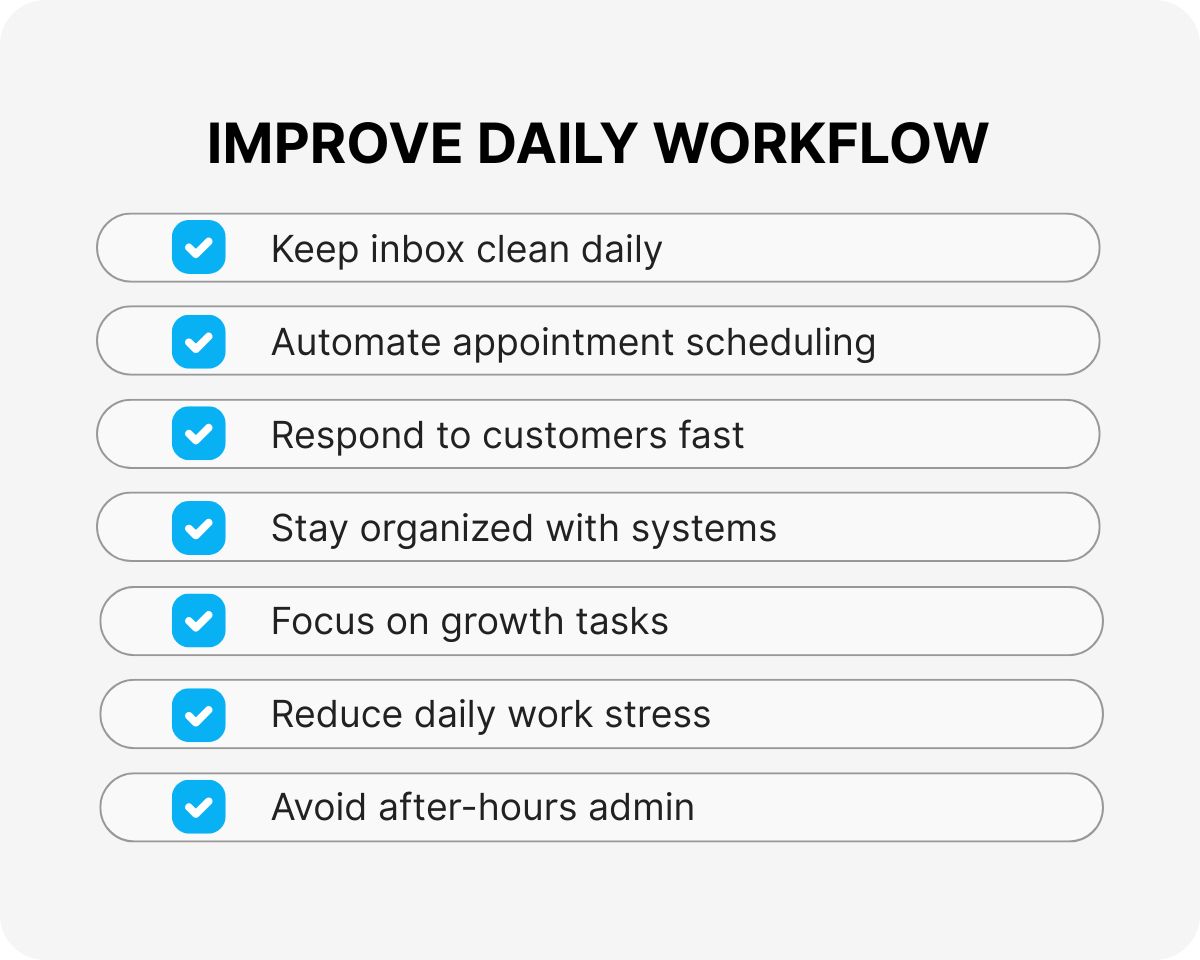 IMPROVE DAILY WORKFLOW

Keep inbox clean daily

Automate appointment scheduling

Respond to customers fast

Stay organized with systems

Focus on growth tasks

Reduce daily work stress

Avoid after-hours admin